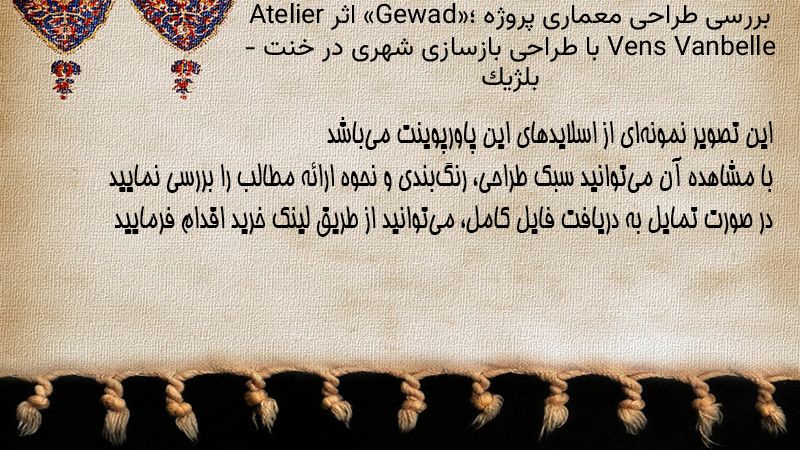 بررسی طراحی معماری پروژه ؛«Gewad» اثر Atelier Vens Vanbelle با طراحی بازسازی شهری در خنت - بلژیک

این تصویر نمونه‌ای از اسلایدهای این پاورپوینت می‌باشد
با مشاهده آن می‌توانید سبک طراحی، رنگ‌بندی و نحوه ارائه مطالب را بررسی نمایید
در صورت تمایل به دریافت فایل کامل، می‌توانید از طریق لینک خرید اقدام فرمایید